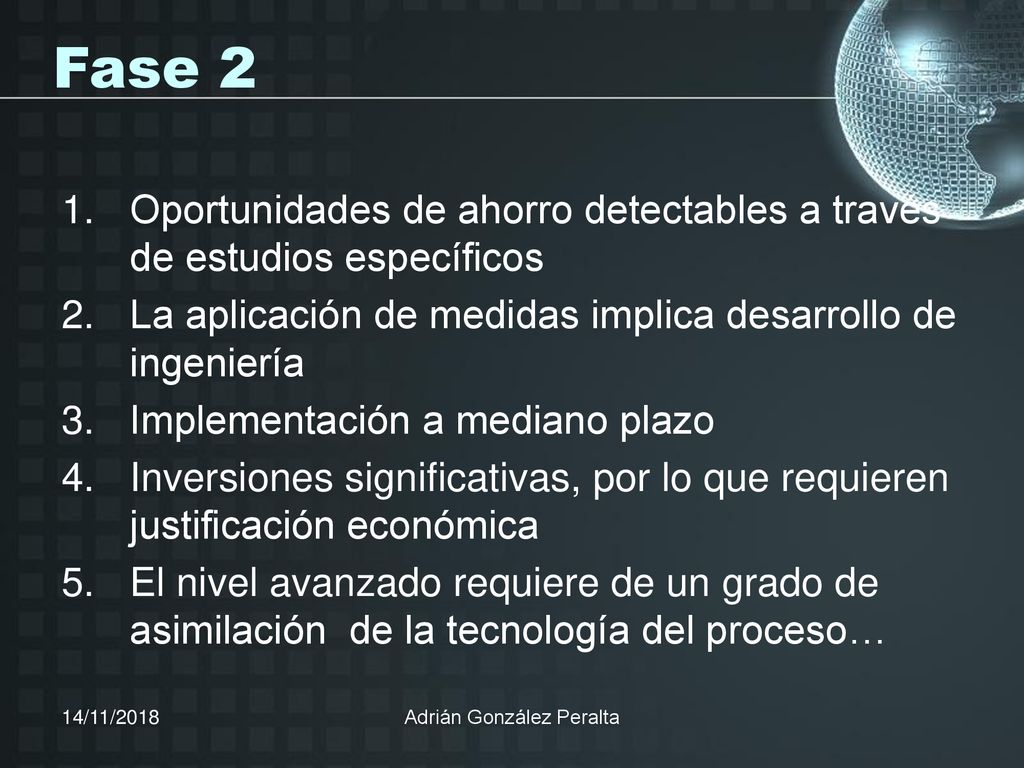 Fase 2

1. Oportunidades de ahorro detectables a través de estudios específicos
2. La aplicación de medidas implica desarrollo de ingeniería
3. Implementación a mediano plazo
4. Inversiones significativas, por lo que requieren justificación económica
5. El nivel avanzado requiere de un grado de asimilación de la tecnología del proceso…

14/11/2018

Adrián González Peralta